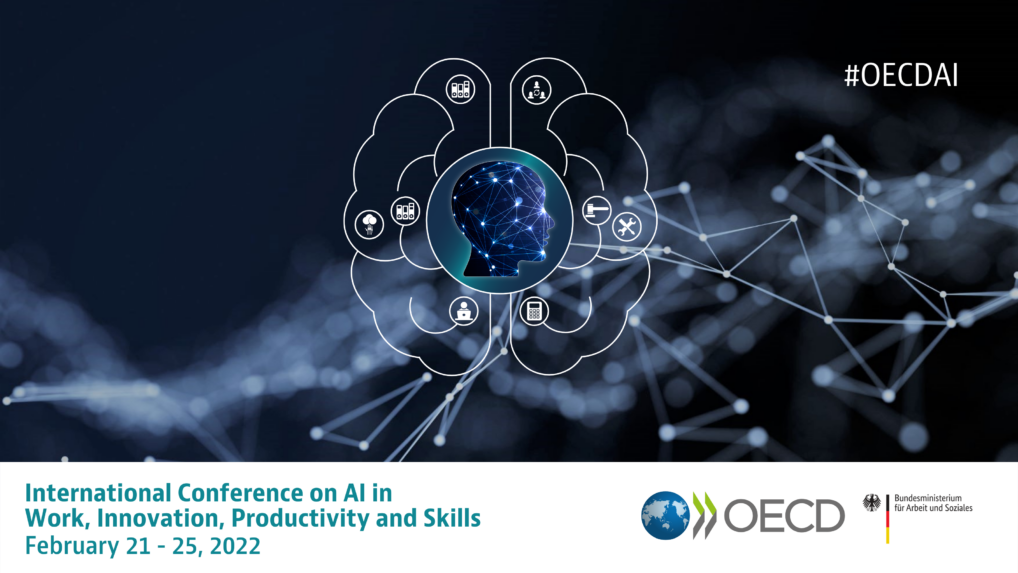 #OECDAI

International Conference on AI in Work, Innovation, Productivity and Skills
February 21 - 25, 2022

OECD

Bundesministerium für Arbeit und Soziales